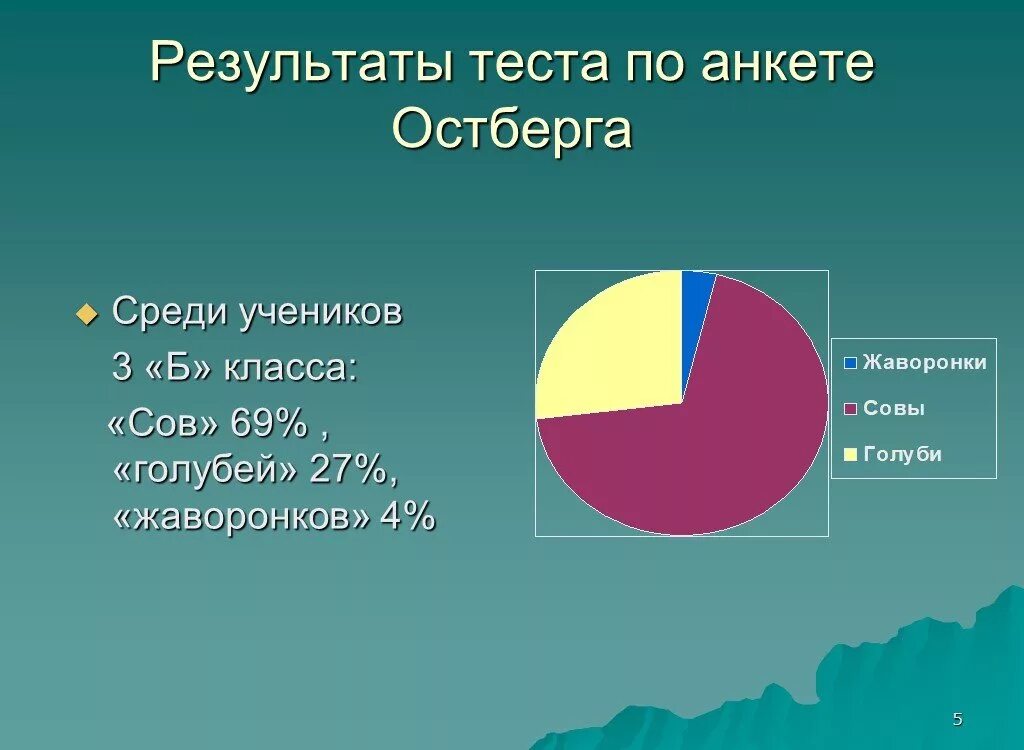 Результаты теста по анкете Остберга

Среди учеников 3 «Б» класса: «Сов» 69% , «голубей» 27%, «жаворонков» 4%

Жаворонки
Совы
Голуби

5